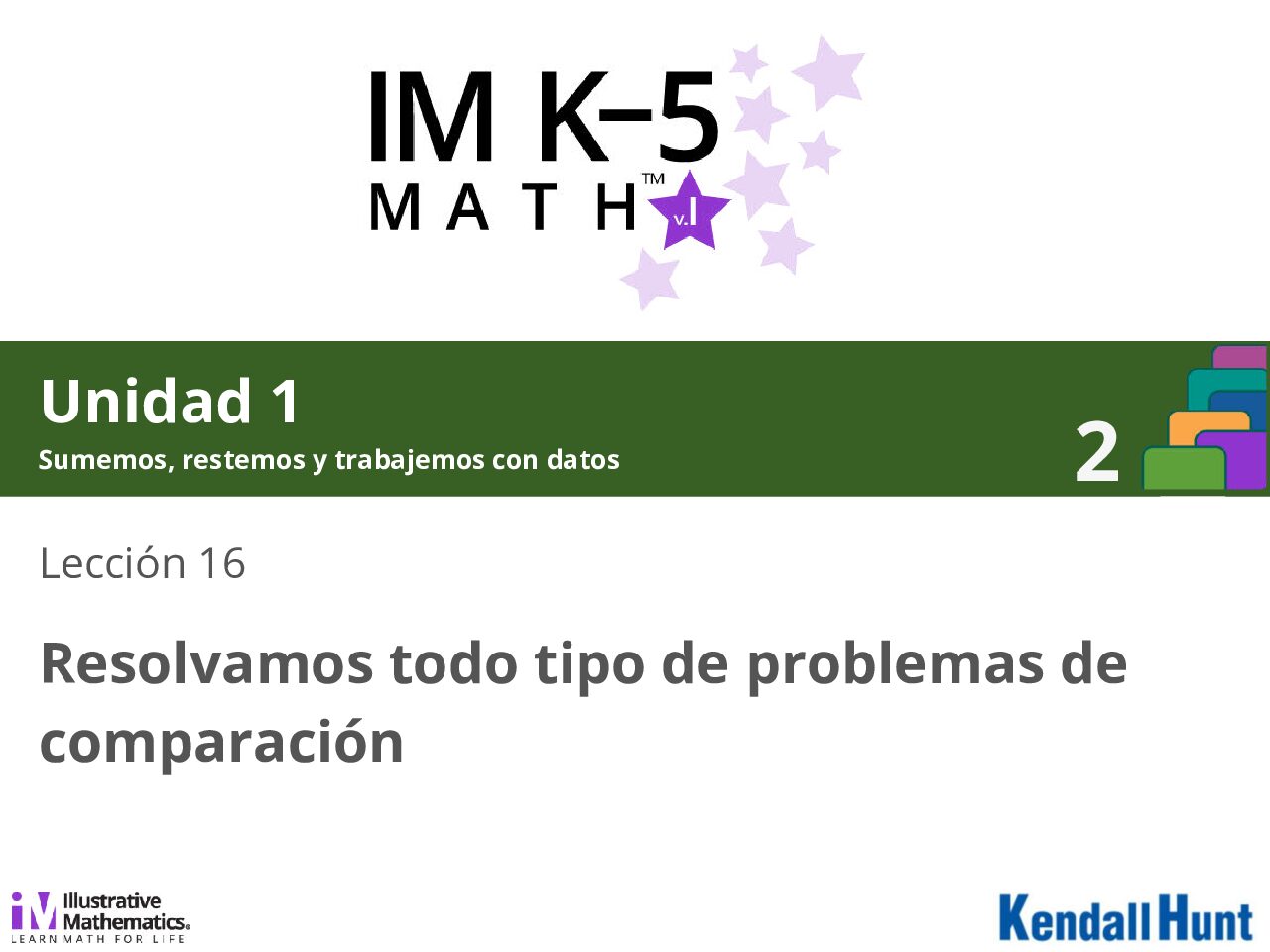 IM K–5 MATH™ v.I

Unidad 1

Sumemos, restemos y trabajemos con datos

2

Lección 16

Resolvamos todo tipo de problemas de comparación

iM Illustrative Mathematics®
LEARN MATH FOR LIFE

Kendall Hunt